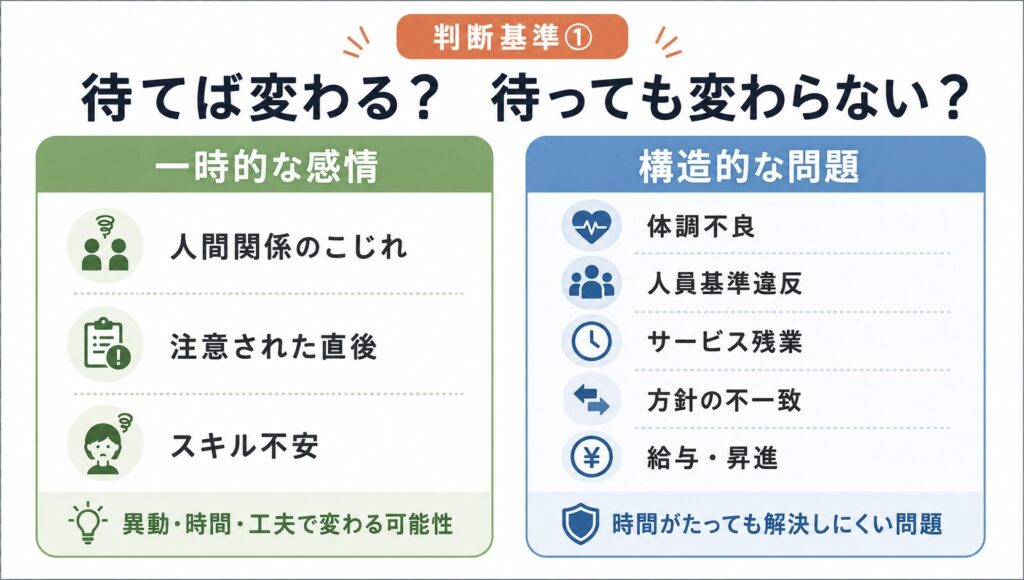 判断基準①

待てば変わる？　待っても変わらない？

一時的な感情

人間関係のこじれ

注意された直後

スキル不安

異動・時間・工夫で変わる可能性

構造的な問題

体調不良

人員基準違反

サービス残業

方針の不一致

給与・昇進

時間がたっても解決しにくい問題